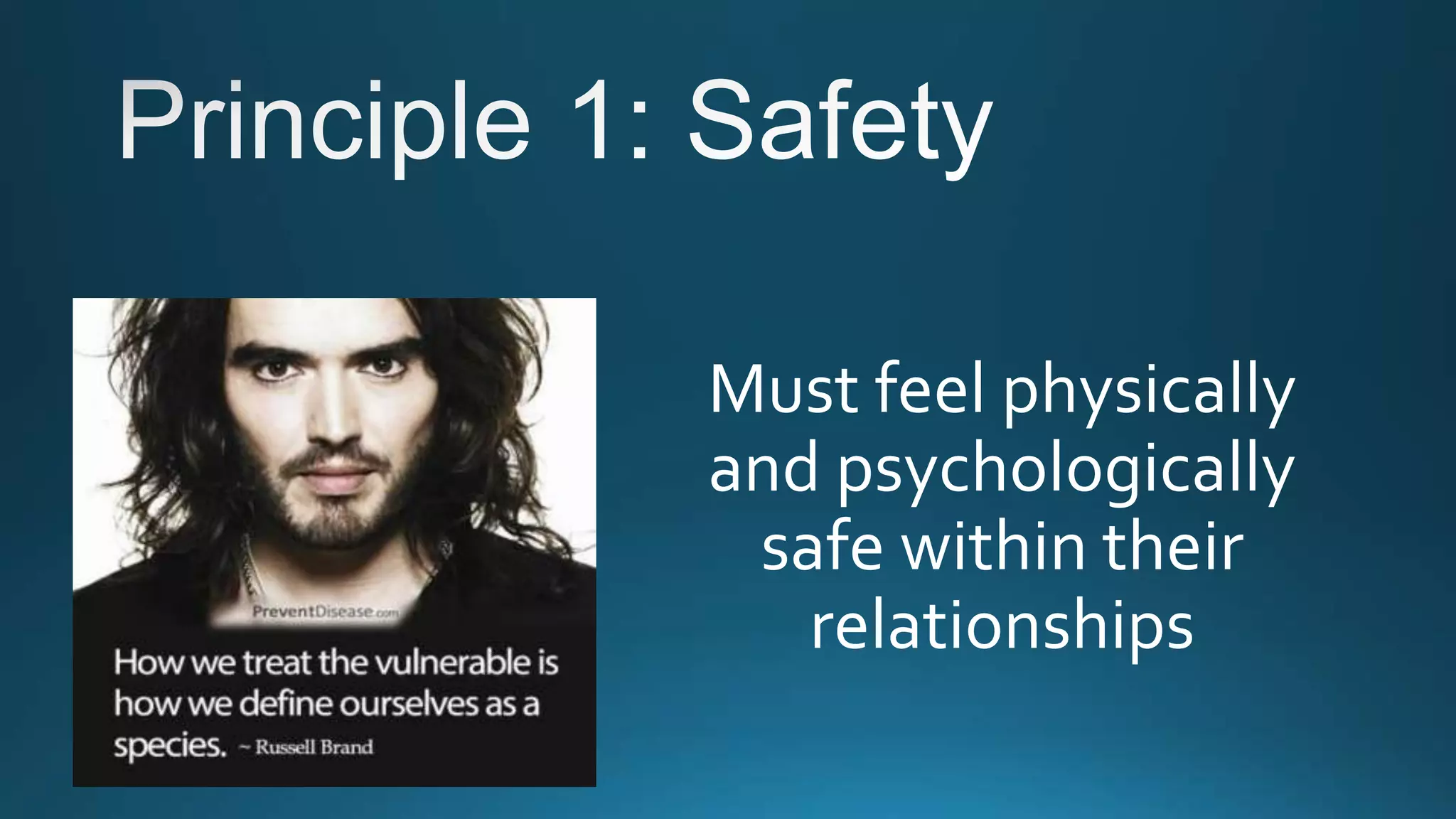 Principle 1: Safety

PreventDisease.com

How we treat the vulnerable is how we define ourselves as a species. ~ Russell Brand

Must feel physically and psychologically safe within their relationships